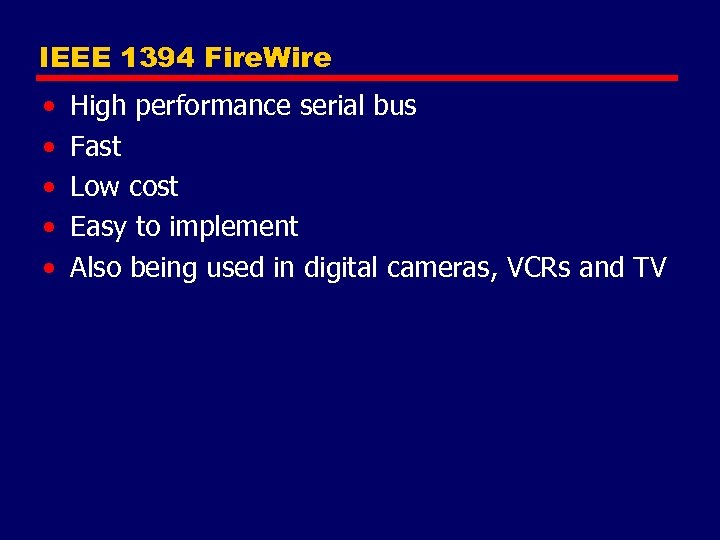 IEEE 1394 FireWire

• High performance serial bus
• Fast
• Low cost
• Easy to implement
• Also being used in digital cameras, VCRs and TV